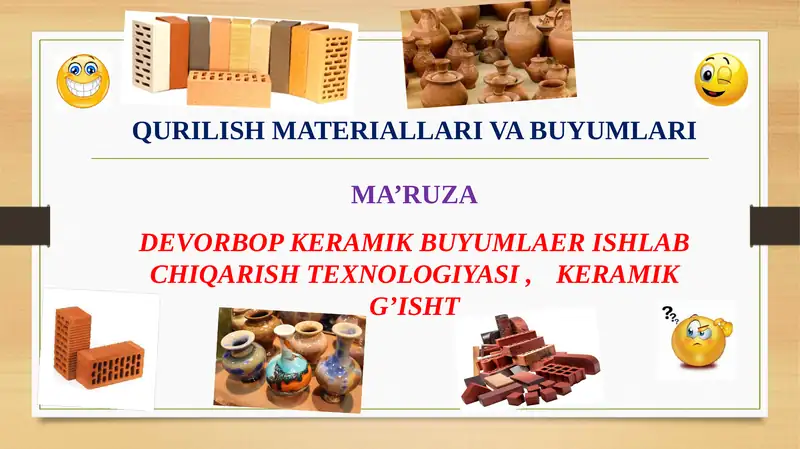 QURILISH MATERIALLARI VA BUYUMLARI

MA’RUZA

DEVORBOP KERAMIK BUYUMLAER ISHLAB CHIQARISH TEXNOLOGIYASI , KERAMIK G’ISHT